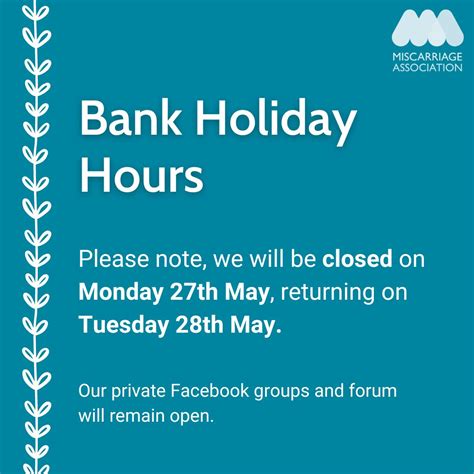 MISCARRIAGE
ASSOCIATION

Bank Holiday Hours

Please note, we will be closed on Monday 27th May, returning on Tuesday 28th May.

Our private Facebook groups and forum will remain open.